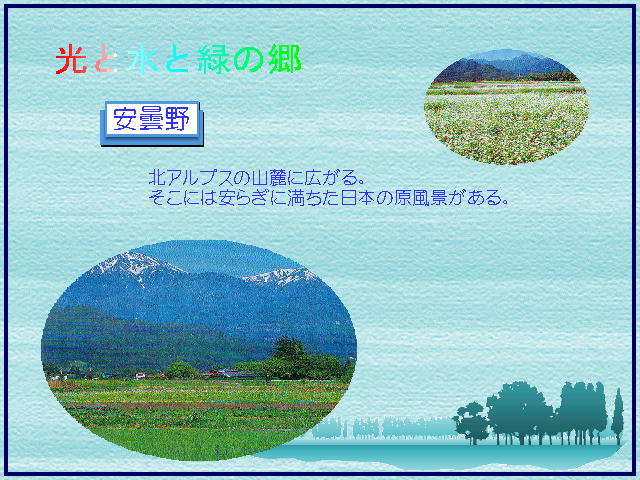 光と水と緑の郷

安曇野

北アルプスの山麓に広がる。
そこには安らぎに満ちた日本の原風景がある。